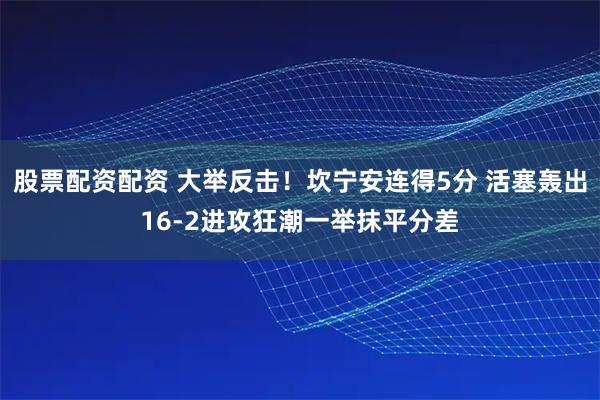 股票配资配资 大举反击！坎宁安连得5分 活塞轰出16-2进攻狂潮一举抹平分差